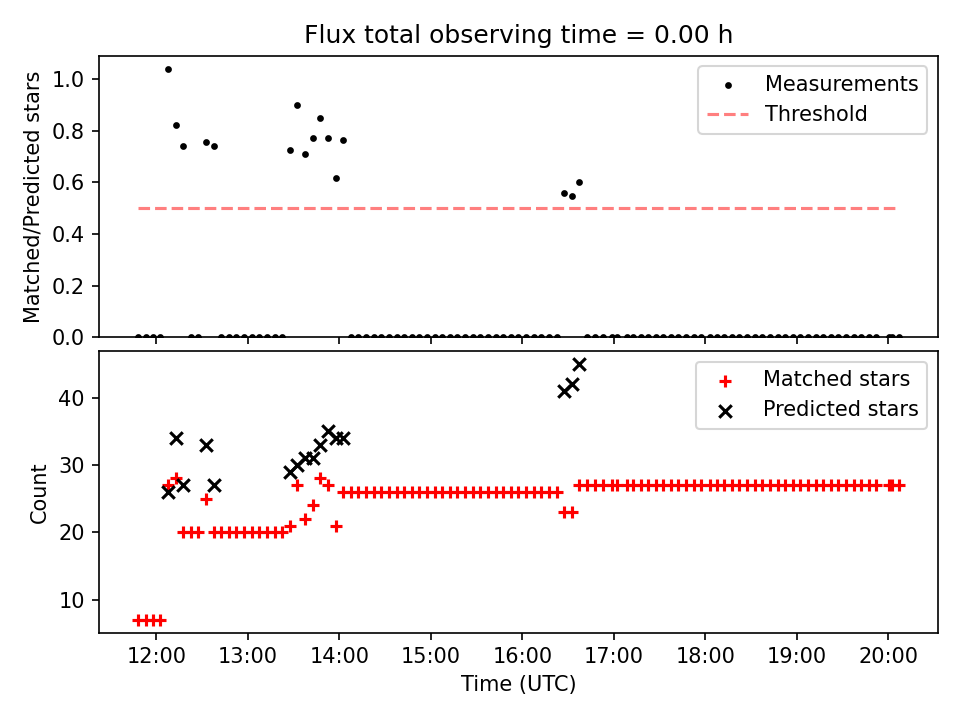 Flux total observing time = 0.00 h

Matched/Predicted stars

1.0
0.8
0.6
0.4
0.2
0.0

Measurements
Threshold

Count

40
30
20
10

Matched stars
Predicted stars

12:00
13:00
14:00
15:00
16:00
17:00
18:00
19:00
20:00

Time (UTC)